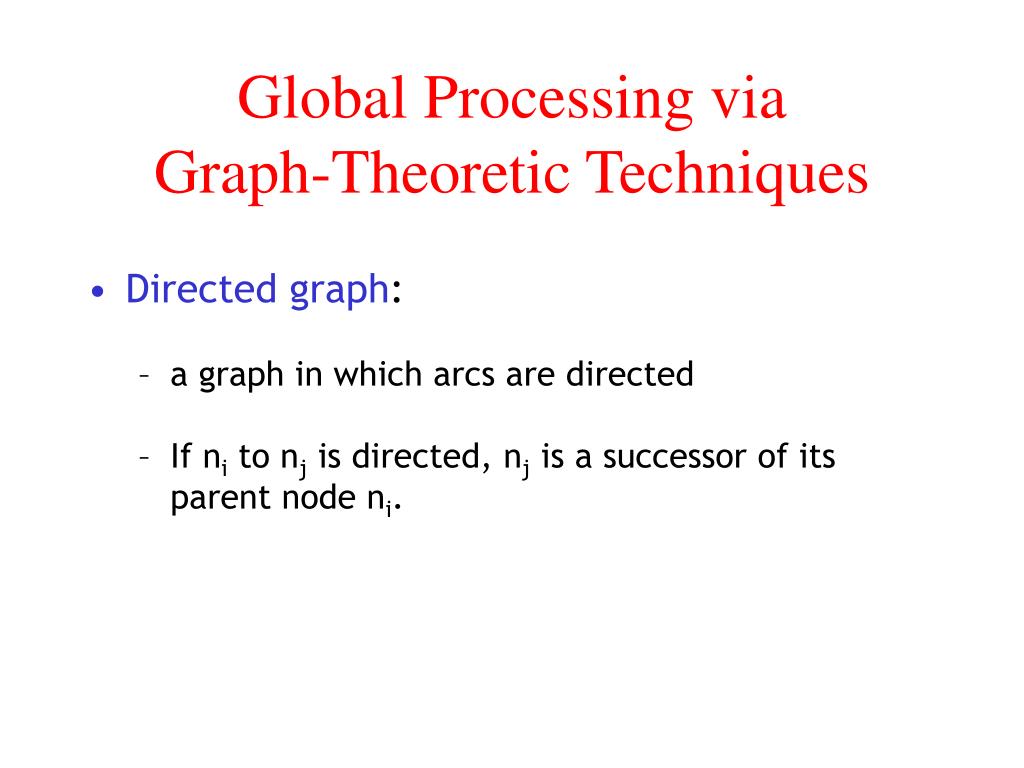 Global Processing via
Graph-Theoretic Techniques

• Directed graph:

– a graph in which arcs are directed

– If $n_i$ to $n_j$ is directed, $n_j$ is a successor of its parent node $n_i$.